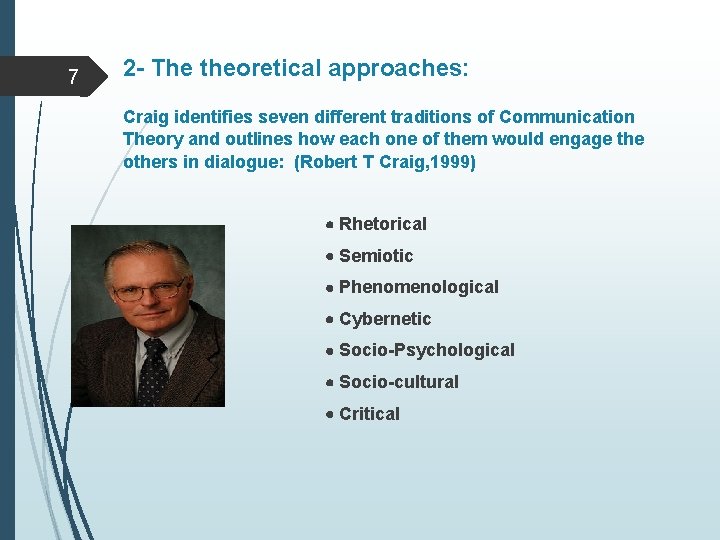 7

2- The theoretical approaches:

Craig identifies seven different traditions of Communication Theory and outlines how each one of them would engage the others in dialogue: (Robert T Craig,1999)

- Rhetorical
- Semiotic
- Phenomenological
- Cybernetic
- Socio-Psychological
- Socio-cultural
- Critical